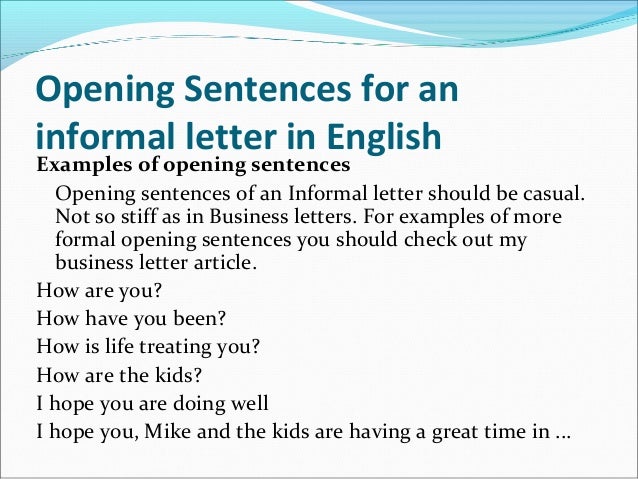 Opening Sentences for an informal letter in English

Examples of opening sentences

Opening sentences of an Informal letter should be casual. Not so stiff as in Business letters. For examples of more formal opening sentences you should check out my business letter article.

How are you?

How have you been?

How is life treating you?

How are the kids?

I hope you are doing well

I hope you, Mike and the kids are having a great time in …